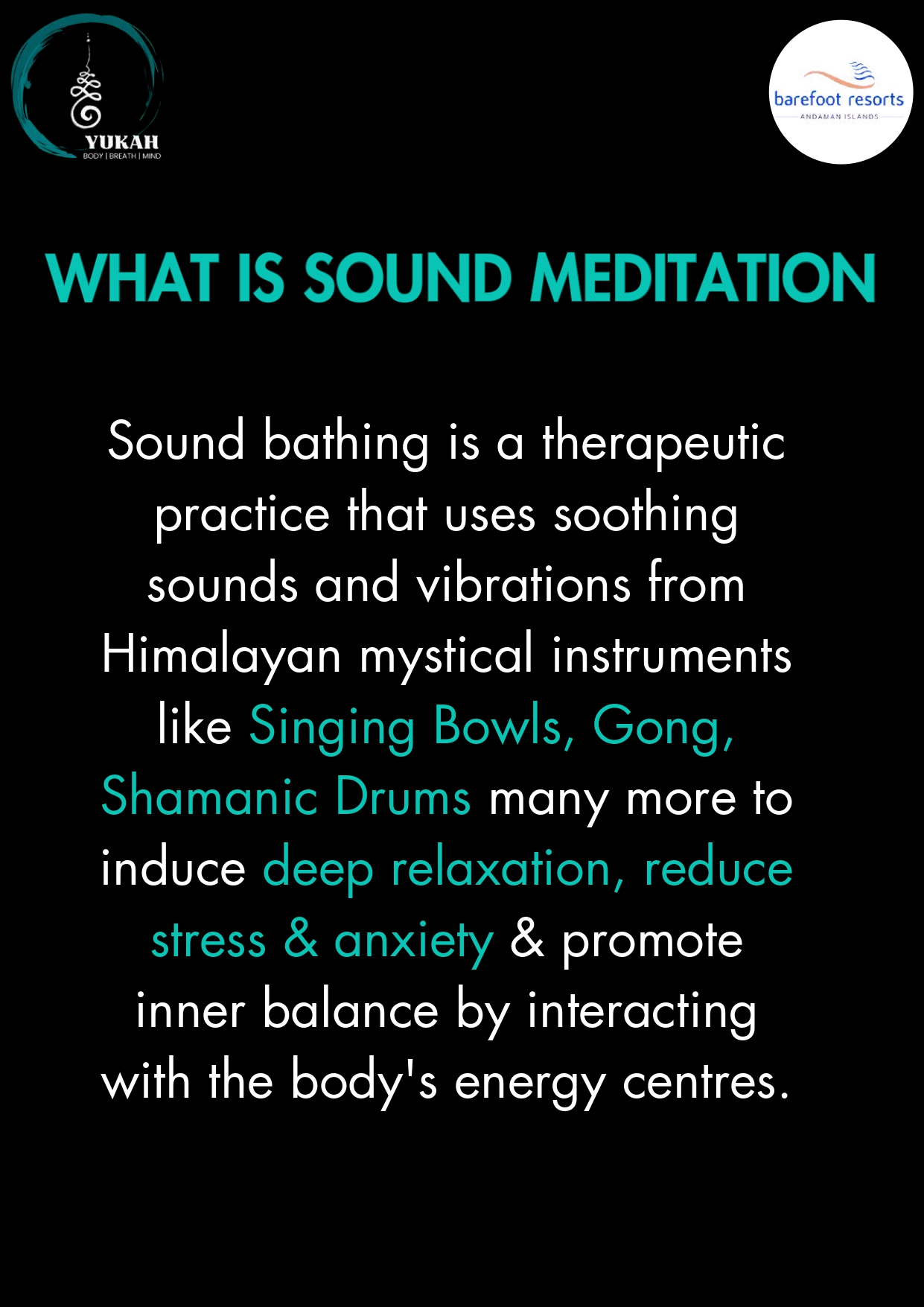 YUKAH
BODY | BREATH | MIND

barefoot resorts
ANDAMAN ISLANDS

WHAT IS SOUND MEDITATION

Sound bathing is a therapeutic practice that uses soothing sounds and vibrations from Himalayan mystical instruments like Singing Bowls, Gong, Shamanic Drums many more to induce deep relaxation, reduce stress & anxiety & promote inner balance by interacting with the body's energy centres.